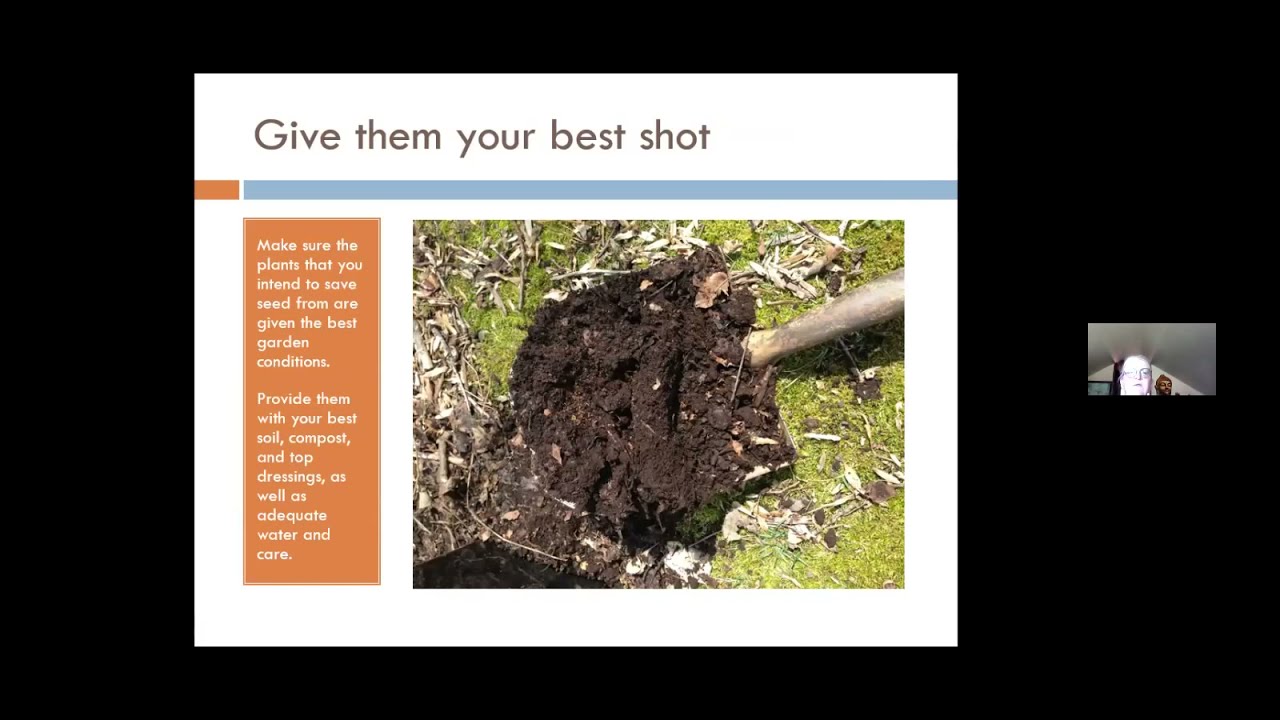 Give them your best shot

Make sure the plants that you intend to save seed from are given the best garden conditions.

Provide them with your best soil, compost, and top dressings, as well as adequate water and care.